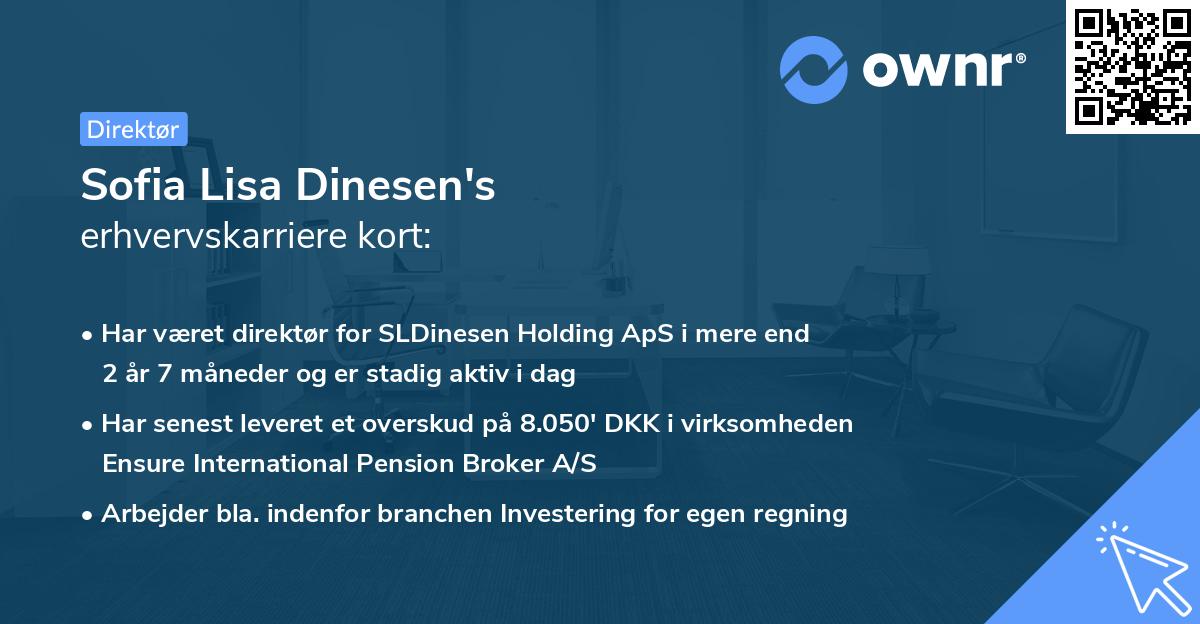 ownr®

Direktør

Sofia Lisa Dinesen's
erhvervskarriere kort:

• Har været direktør for SLDinesen Holding ApS i mere end 2 år 7 måneder og er stadig aktiv i dag

• Har senest leveret et overskud på 8.050' DKK i virksomheden Ensure International Pension Broker A/S

• Arbejder bla. indenfor branchen Investering for egen regning